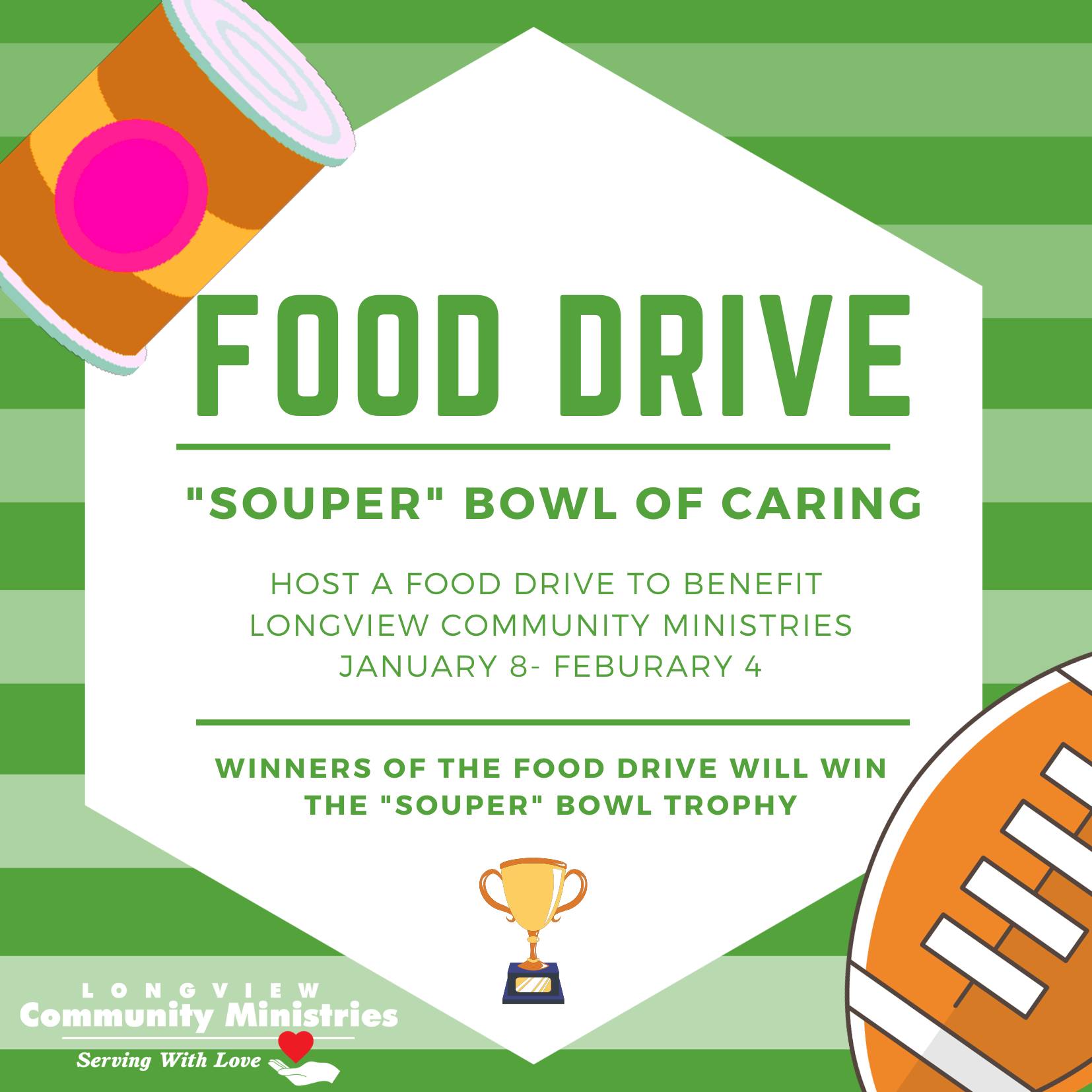 FOOD DRIVE

"SOUPER" BOWL OF CARING

HOST A FOOD DRIVE TO BENEFIT LONGVIEW COMMUNITY MINISTRIES JANUARY 8- FEBURARY 4

WINNERS OF THE FOOD DRIVE WILL WIN THE "SOUPER" BOWL TROPHY

LONGVIEW
Community Ministries
Serving With Love